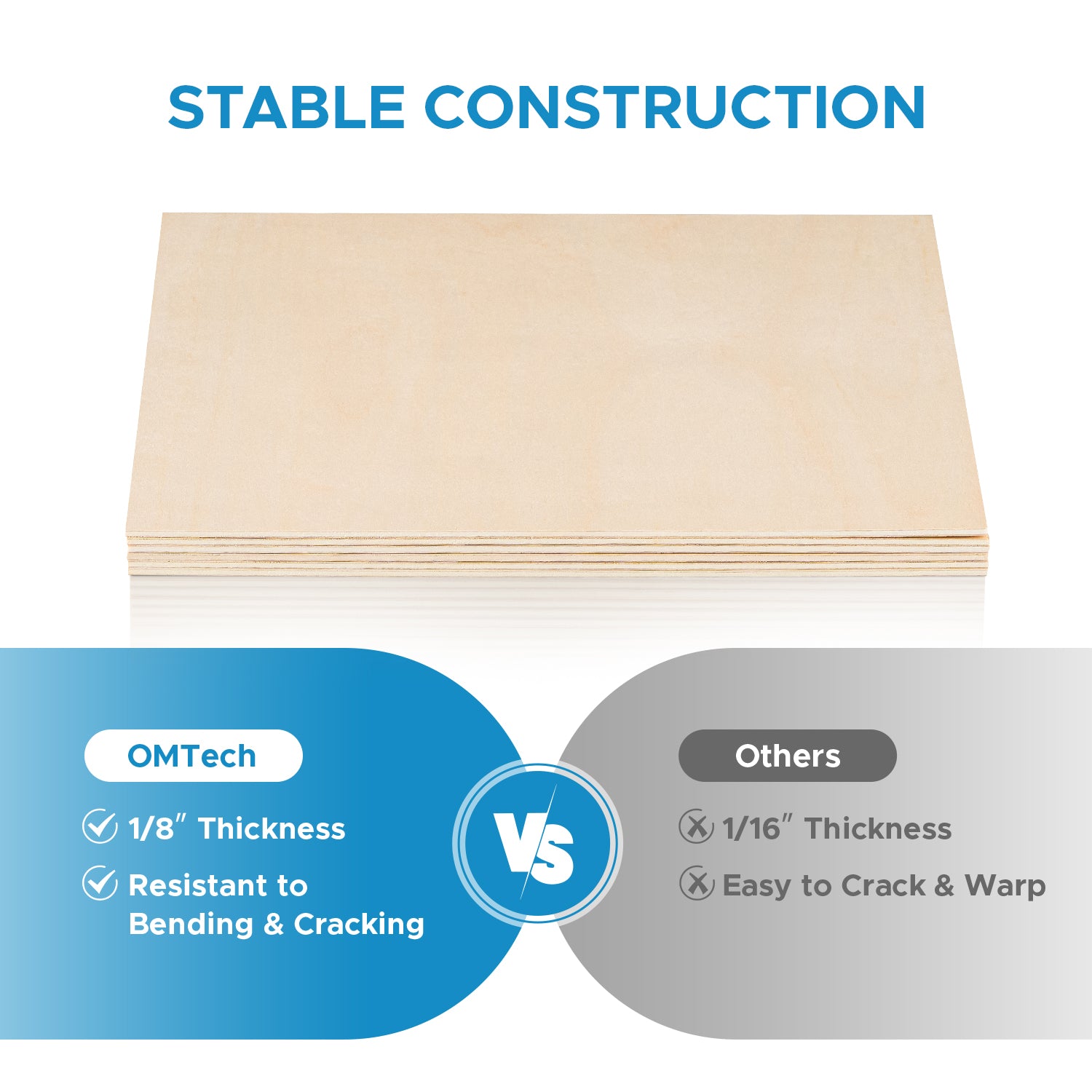 STABLE CONSTRUCTION

OMTech

1/8″ Thickness

Resistant to Bending & Cracking

VS

Others

1/16″ Thickness

Easy to Crack & Warp